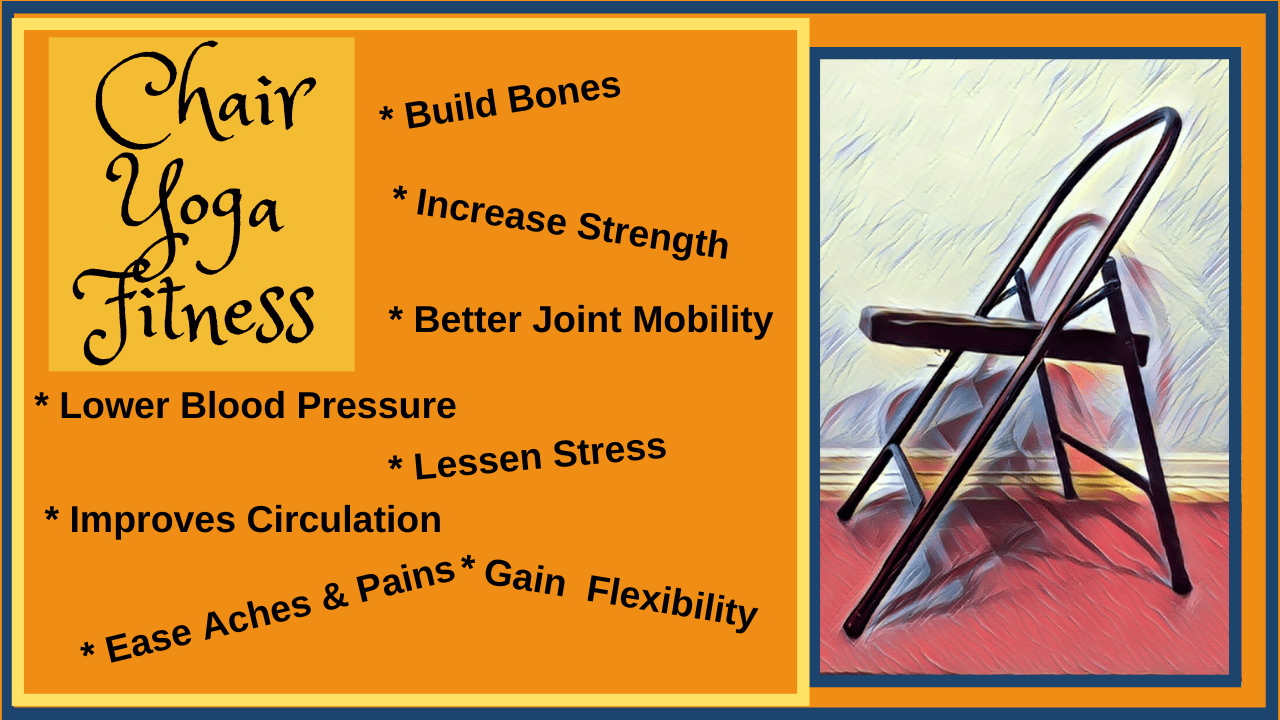 Chair Yoga Fitness

* Build Bones

* Increase Strength

* Better Joint Mobility

* Lower Blood Pressure

* Lessen Stress

* Improves Circulation

* Ease Aches & Pains

* Gain Flexibility